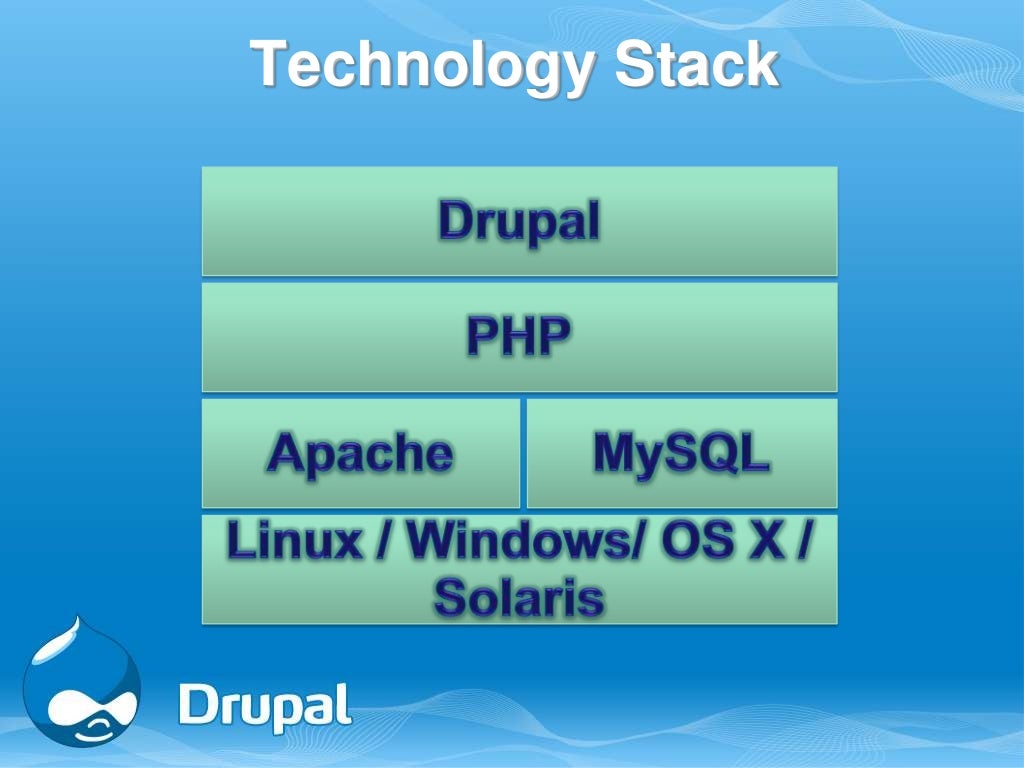 Technology Stack

Drupal

PHP

Apache

MySQL

Linux / Windows/ OS X / Solaris

Drupal